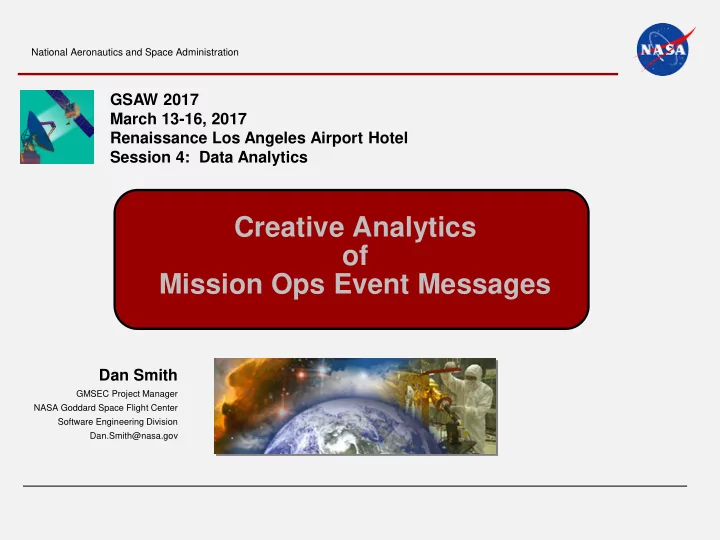 National Aeronautics and Space Administration

NASA

GSAW 2017
March 13-16, 2017
Renaissance Los Angeles Airport Hotel
Session 4: Data Analytics

Creative Analytics
of
Mission Ops Event Messages

Dan Smith
GMSEC Project Manager
NASA Goddard Space Flight Center
Software Engineering Division
Dan.Smith@nasa.gov